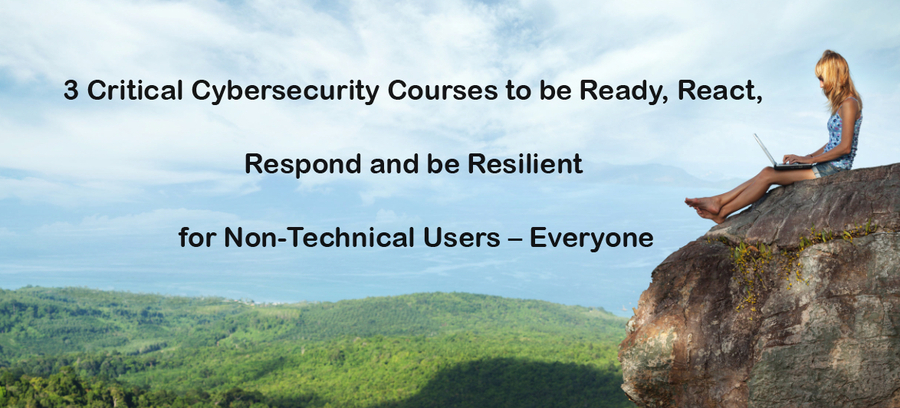 3 Critical Cybersecurity Courses to be Ready, React,

Respond and be Resilient

for Non-Technical Users – Everyone